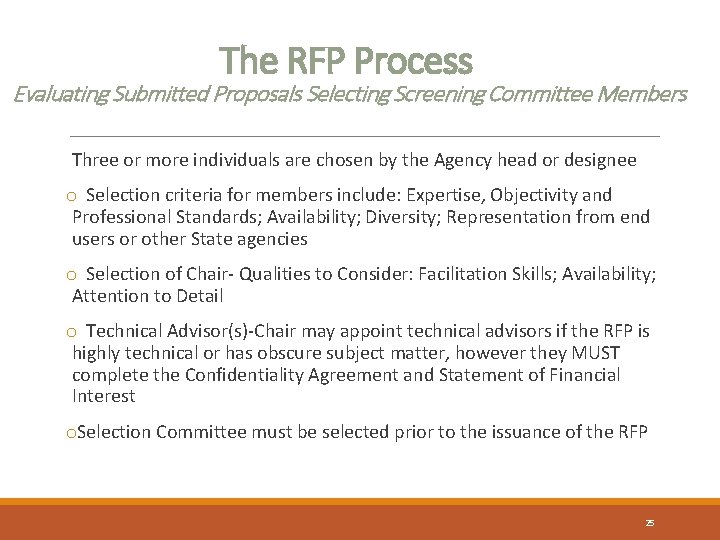 The RFP Process
Evaluating Submitted Proposals Selecting Screening Committee Members

Three or more individuals are chosen by the Agency head or designee

o Selection criteria for members include: Expertise, Objectivity and Professional Standards; Availability; Diversity; Representation from end users or other State agencies

o Selection of Chair- Qualities to Consider: Facilitation Skills; Availability; Attention to Detail

o Technical Advisor(s)-Chair may appoint technical advisors if the RFP is highly technical or has obscure subject matter, however they MUST complete the Confidentiality Agreement and Statement of Financial Interest

oSelection Committee must be selected prior to the issuance of the RFP

25